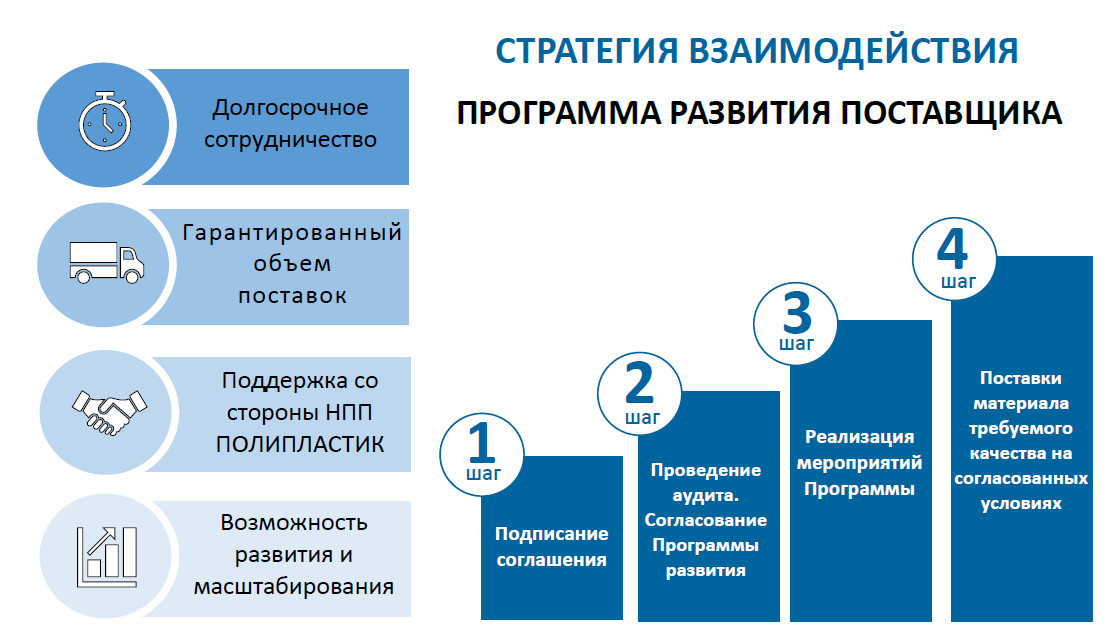 СТРАТЕГИЯ ВЗАИМОДЕЙСТВИЯ

ПРОГРАММА РАЗВИТИЯ ПОСТАВЩИКА

Долгосрочное сотрудничество

Гарантированный объем поставок

Поддержка со стороны НПП ПОЛИПЛАСТИК

Возможность развития и масштабирования

1 шаг

Подписание соглашения

2 шаг

Проведение аудита. Согласование Программы развития

3 шаг

Реализация мероприятий Программы

4 шаг

Поставки материала требуемого качества на согласованных условиях